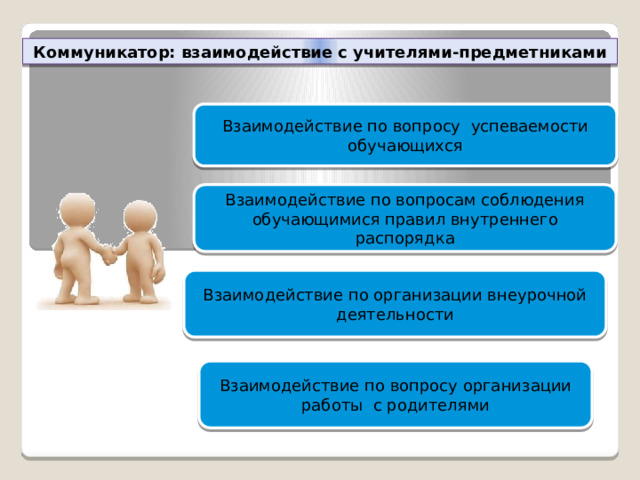 Коммуникатор: взаимодействие с учителями-предметниками

Взаимодействие по вопросу успеваемости обучающихся

Взаимодействие по вопросам соблюдения обучающимися правил внутреннего распорядка

Взаимодействие по организации внеурочной деятельности

Взаимодействие по вопросу организации работы с родителями